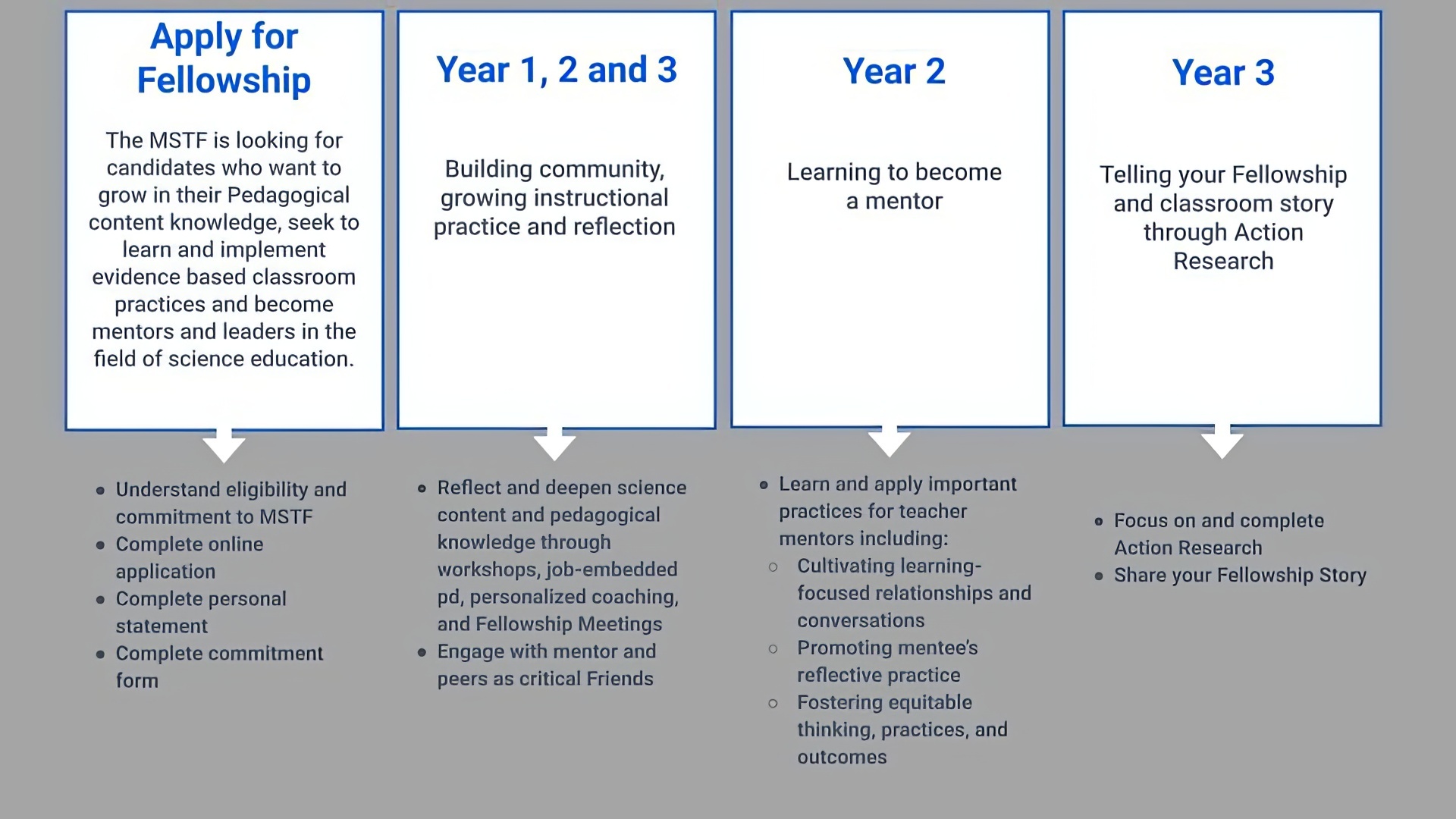 Apply for Fellowship

The MSTF is looking for candidates who want to grow in their Pedagogical content knowledge, seek to learn and implement evidence based classroom practices and become mentors and leaders in the field of science education.

- Understand eligibility and commitment to MSTF
- Complete online application
- Complete personal statement
- Complete commitment form

Year 1, 2 and 3

Building community, growing instructional practice and reflection

- Reflect and deepen science content and pedagogical knowledge through workshops, job-embedded pd, personalized coaching, and Fellowship Meetings
- Engage with mentor and peers as critical Friends

Year 2

Learning to become a mentor

- Learn and apply important practices for teacher mentors including:
  - Cultivating learning-focused relationships and conversations
  - Promoting mentee's reflective practice
  - Fostering equitable thinking, practices, and outcomes

Year 3

Telling your Fellowship and classroom story through Action Research

- Focus on and complete Action Research
- Share your Fellowship Story